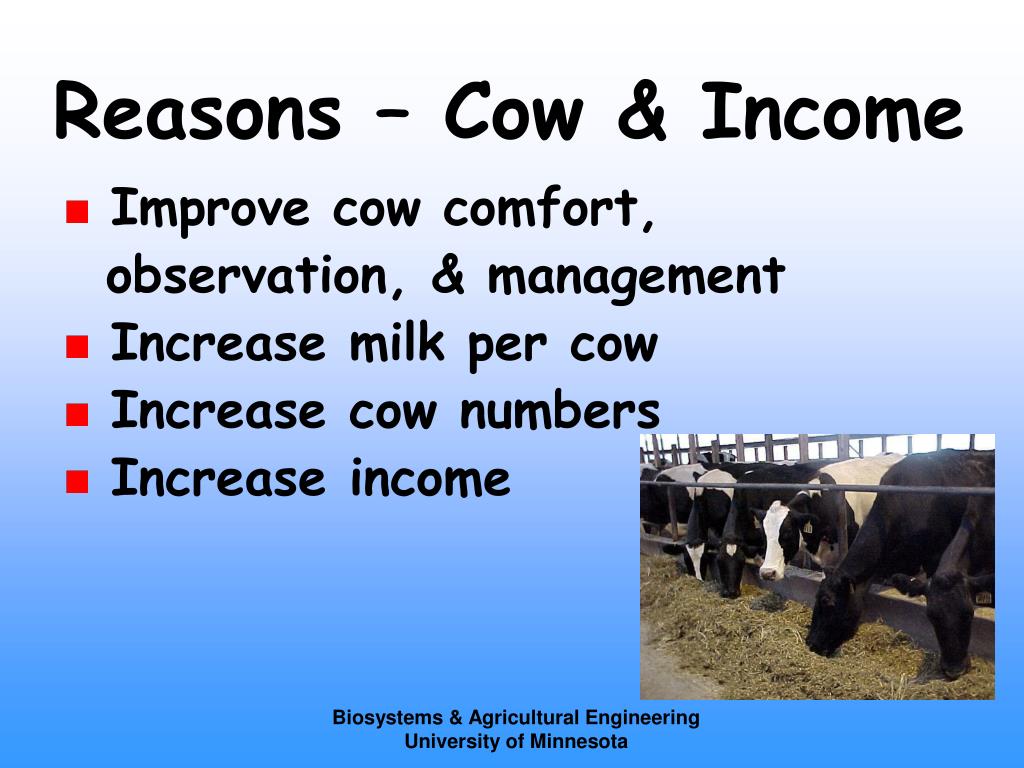 Reasons – Cow & Income

- Improve cow comfort, observation, & management
- Increase milk per cow
- Increase cow numbers
- Increase income

Biosystems & Agricultural Engineering
University of Minnesota